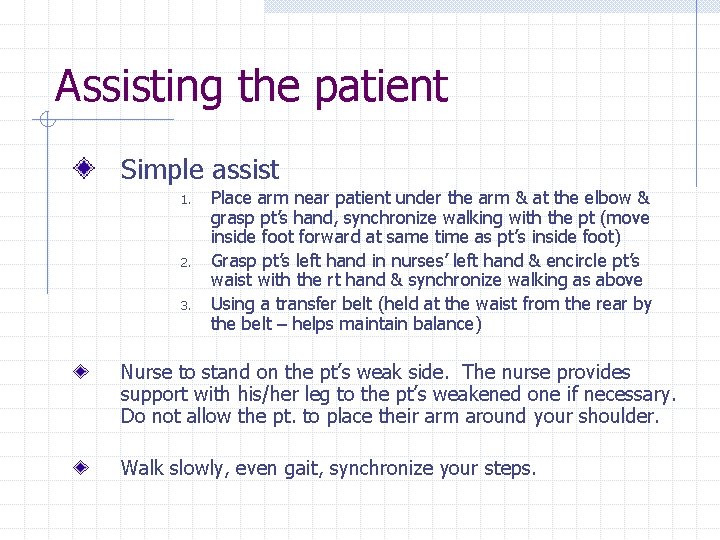 Assisting the patient

Simple assist

1. Place arm near patient under the arm & at the elbow & grasp pt's hand, synchronize walking with the pt (move inside foot forward at same time as pt's inside foot)
2. Grasp pt's left hand in nurses' left hand & encircle pt's waist with the rt hand & synchronize walking as above
3. Using a transfer belt (held at the waist from the rear by the belt – helps maintain balance)

Nurse to stand on the pt's weak side. The nurse provides support with his/her leg to the pt's weakened one if necessary. Do not allow the pt. to place their arm around your shoulder.

Walk slowly, even gait, synchronize your steps.